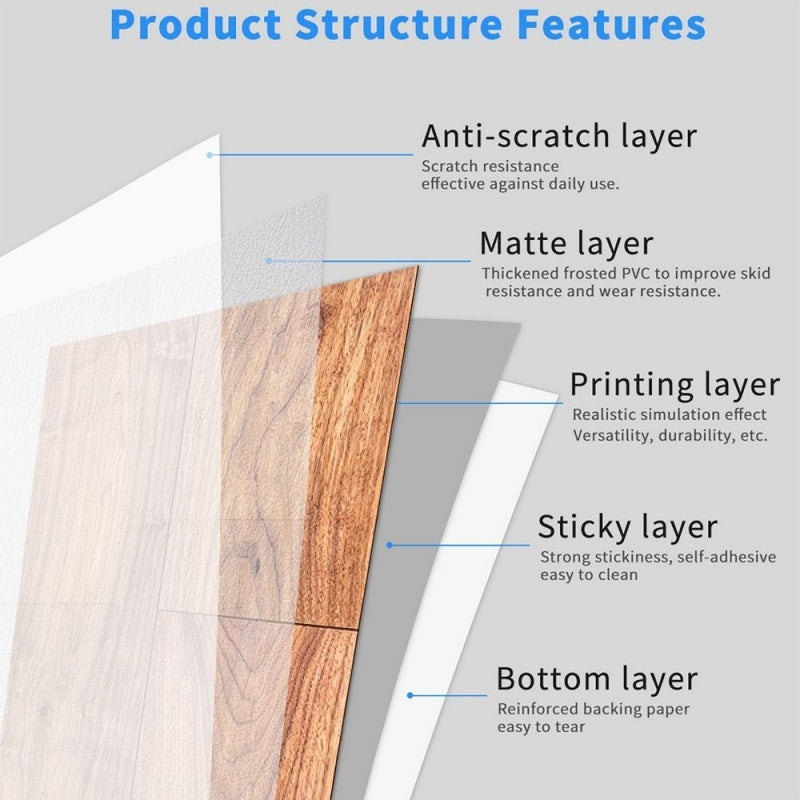 Product Structure Features

Anti-scratch layer
Scratch resistance
effective against daily use.

Matte layer
Thickened frosted PVC to improve skid resistance and wear resistance.

Printing layer
Realistic simulation effect
Versatility, durability, etc.

Sticky layer
Strong stickiness, self-adhesive
easy to clean

Bottom layer
Reinforced backing paper
easy to tear